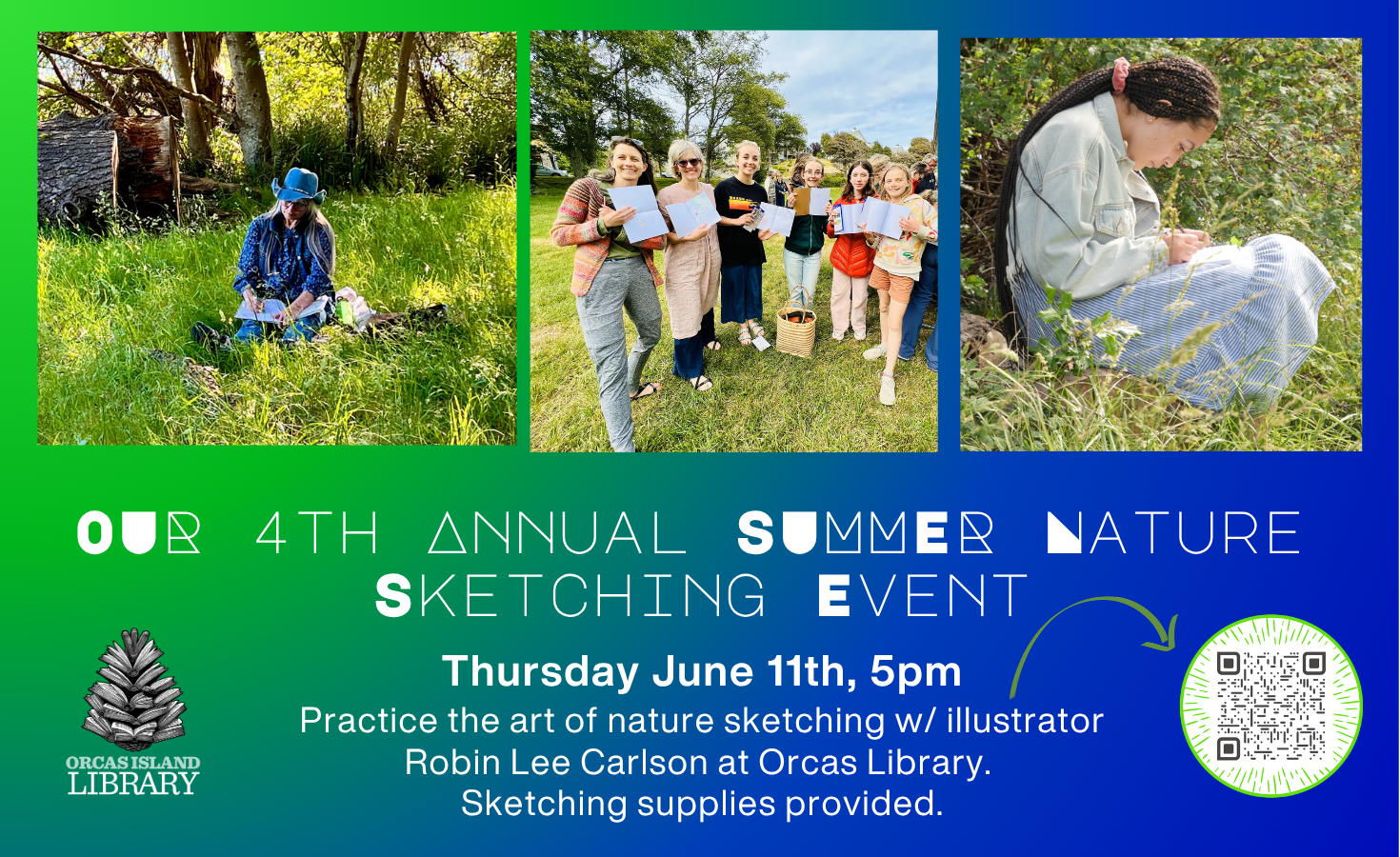 OUR 4TH ANNUAL SUMMER NATURE SKETCHING EVENT

Thursday June 11th, 5pm
Practice the art of nature sketching w/ illustrator Robin Lee Carlson at Orcas Library. Sketching supplies provided.

ORCAS ISLAND LIBRARY